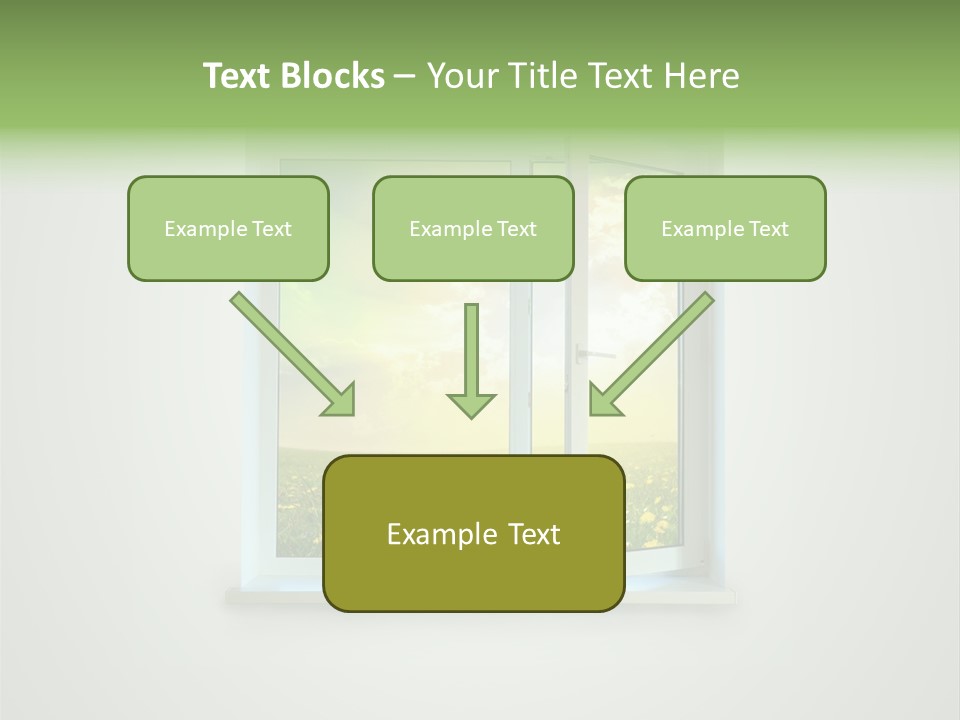 Text Blocks – Your Title Text Here

Example Text

Example Text

Example Text

Example Text